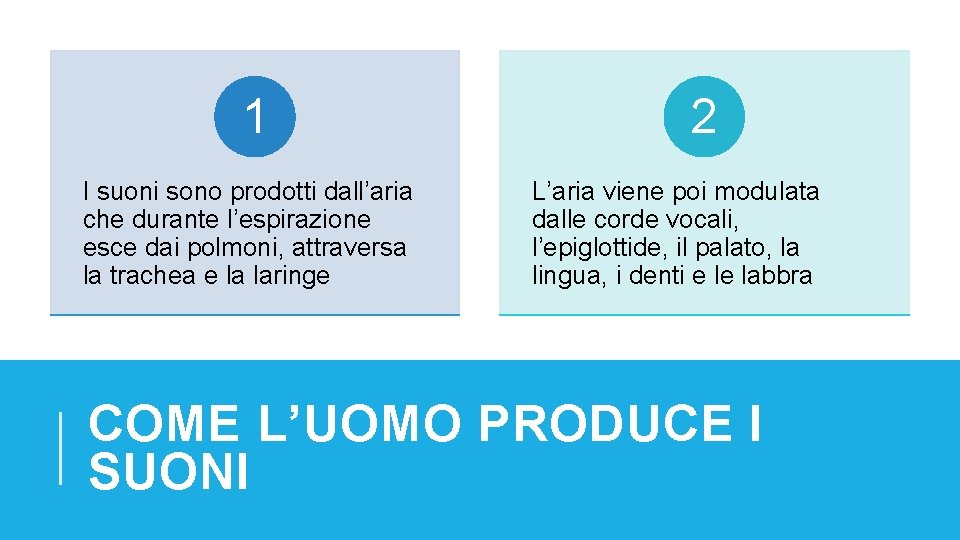 1

I suoni sono prodotti dall’aria che durante l’espirazione esce dai polmoni, attraversa la trachea e la laringe

2

L’aria viene poi modulata dalle corde vocali, l’epiglottide, il palato, la lingua, i denti e le labbra

COME L’UOMO PRODUCE I SUONI